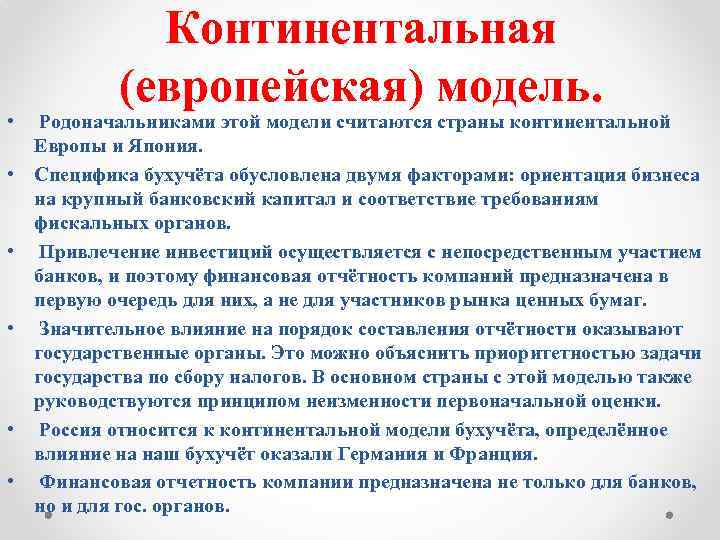 Континентальная (европейская) модель.

• Родоначальниками этой модели считаются страны континентальной Европы и Япония.

• Специфика бухучёта обусловлена двумя факторами: ориентация бизнеса на крупный банковский капитал и соответствие требованиям фискальных органов.

• Привлечение инвестиций осуществляется с непосредственным участием банков, и поэтому финансовая отчётность компаний предназначена в первую очередь для них, а не для участников рынка ценных бумаг.

• Значительное влияние на порядок составления отчётности оказывают государственные органы. Это можно объяснить приоритетностью задачи государства по сбору налогов. В основном страны с этой моделью также руководствуются принципом неизменности первоначальной оценки.

• Россия относится к континентальной модели бухучёта, определённое влияние на наш бухучёт оказали Германия и Франция.

• Финансовая отчетность компании предназначена не только для банков, но и для гос. органов.